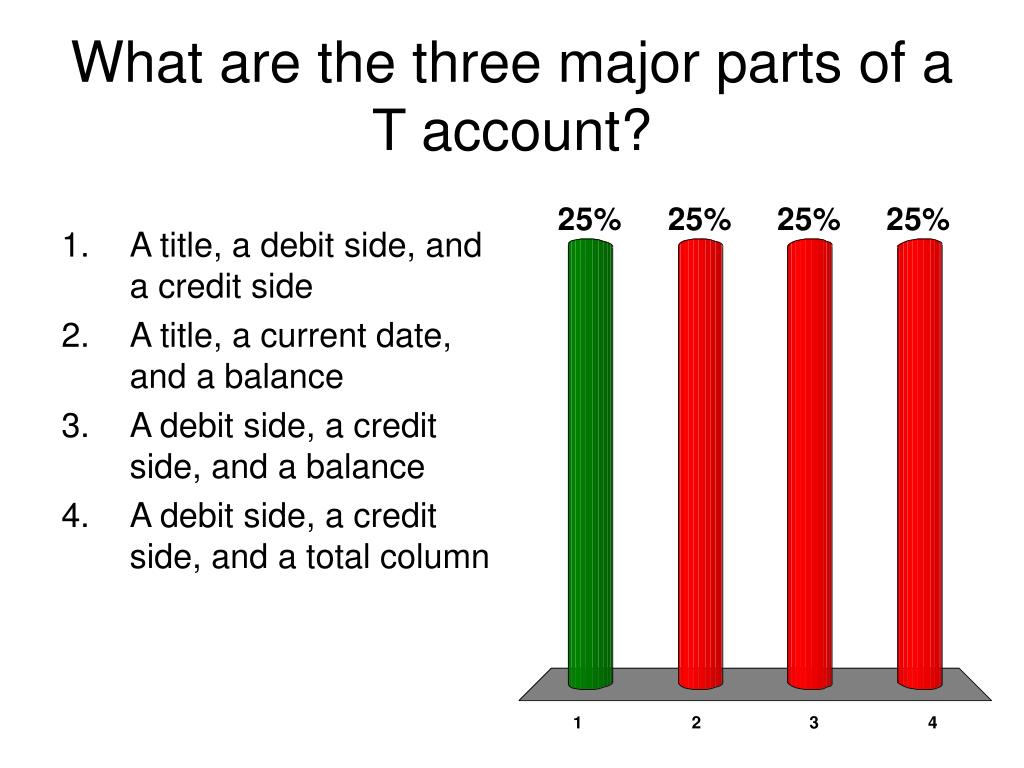 What are the three major parts of a T account?

1. A title, a debit side, and a credit side
2. A title, a current date, and a balance
3. A debit side, a credit side, and a balance
4. A debit side, a credit side, and a total column

25% 25% 25% 25%

1 2 3 4